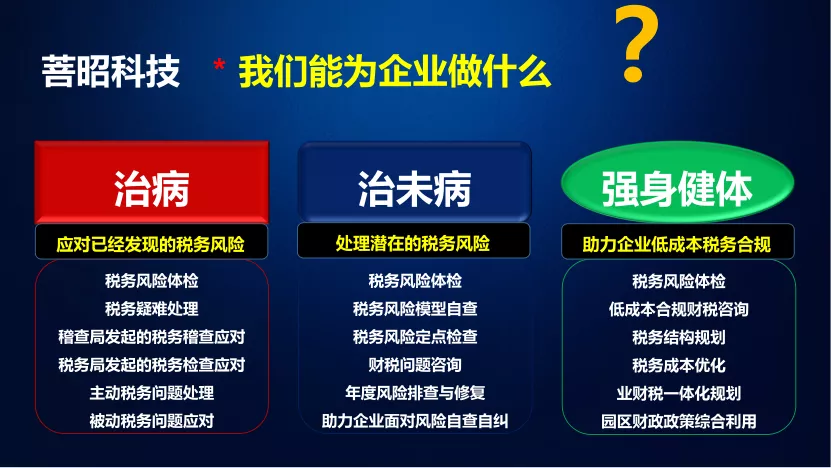 菩昭科技 * 我们能为企业做什么 ?

治病

应对已经发现的税务风险

税务风险体检
税务疑难处理
稽查局发起的税务稽查应对
税务局发起的税务检查应对
主动税务问题处理
被动税务问题应对

治未病

处理潜在的税务风险

税务风险体检
税务风险模型自查
税务风险定点检查
财税问题咨询
年度风险排查与修复
助力企业面对风险自查自纠

强身健体

助力企业低成本税务合规

税务风险体检
低成本合规财税咨询
税务结构规划
税务成本优化
业财税一体化规划
园区财政政策综合利用